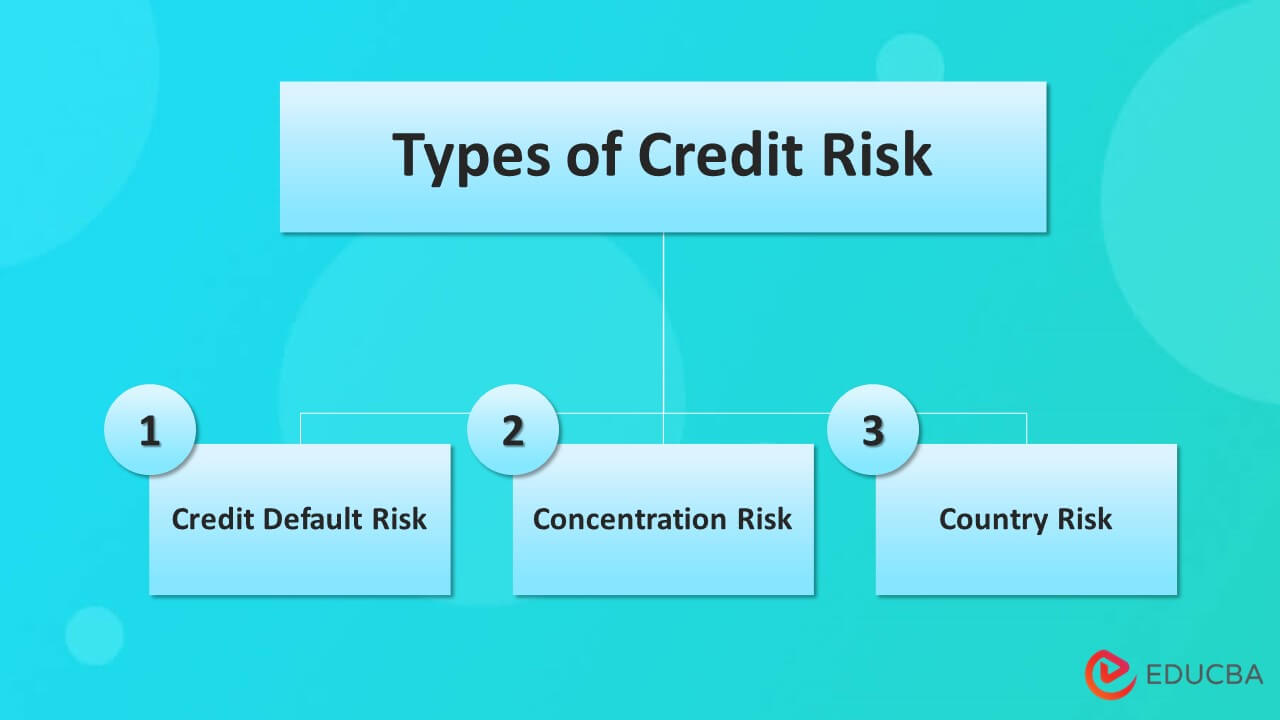 Types of Credit Risk

1

Credit Default Risk

2

Concentration Risk

3

Country Risk

EDUCBA